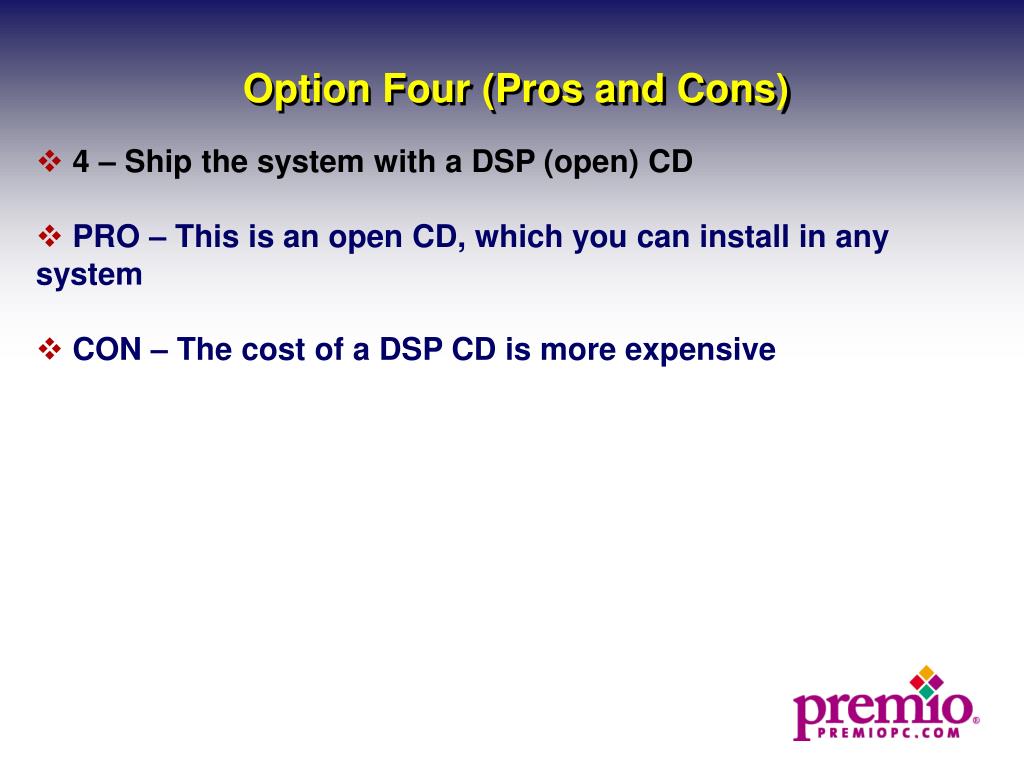 Option Four (Pros and Cons)

❖ 4 – Ship the system with a DSP (open) CD

❖ PRO – This is an open CD, which you can install in any system

❖ CON – The cost of a DSP CD is more expensive

premio®
PREMIOPC.COM